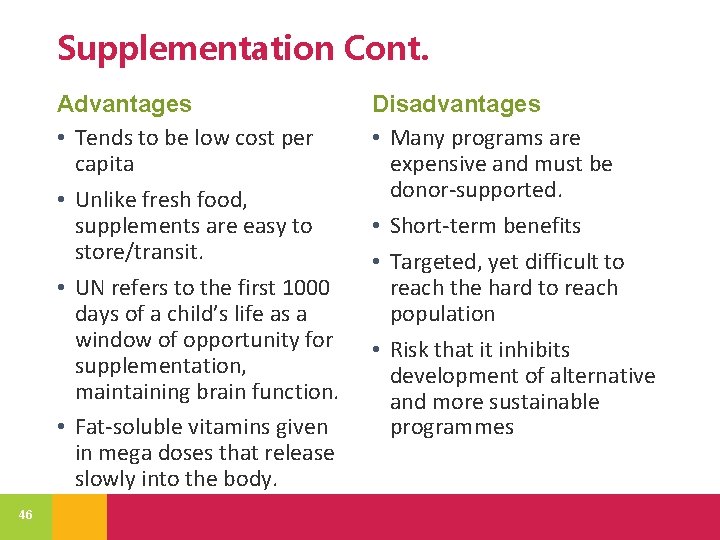 Supplementation Cont.

Advantages

• Tends to be low cost per capita

• Unlike fresh food, supplements are easy to store/transit.

• UN refers to the first 1000 days of a child's life as a window of opportunity for supplementation, maintaining brain function.

• Fat-soluble vitamins given in mega doses that release slowly into the body.

Disadvantages

• Many programs are expensive and must be donor-supported.

• Short-term benefits

• Targeted, yet difficult to reach the hard to reach population

• Risk that it inhibits development of alternative and more sustainable programmes

46